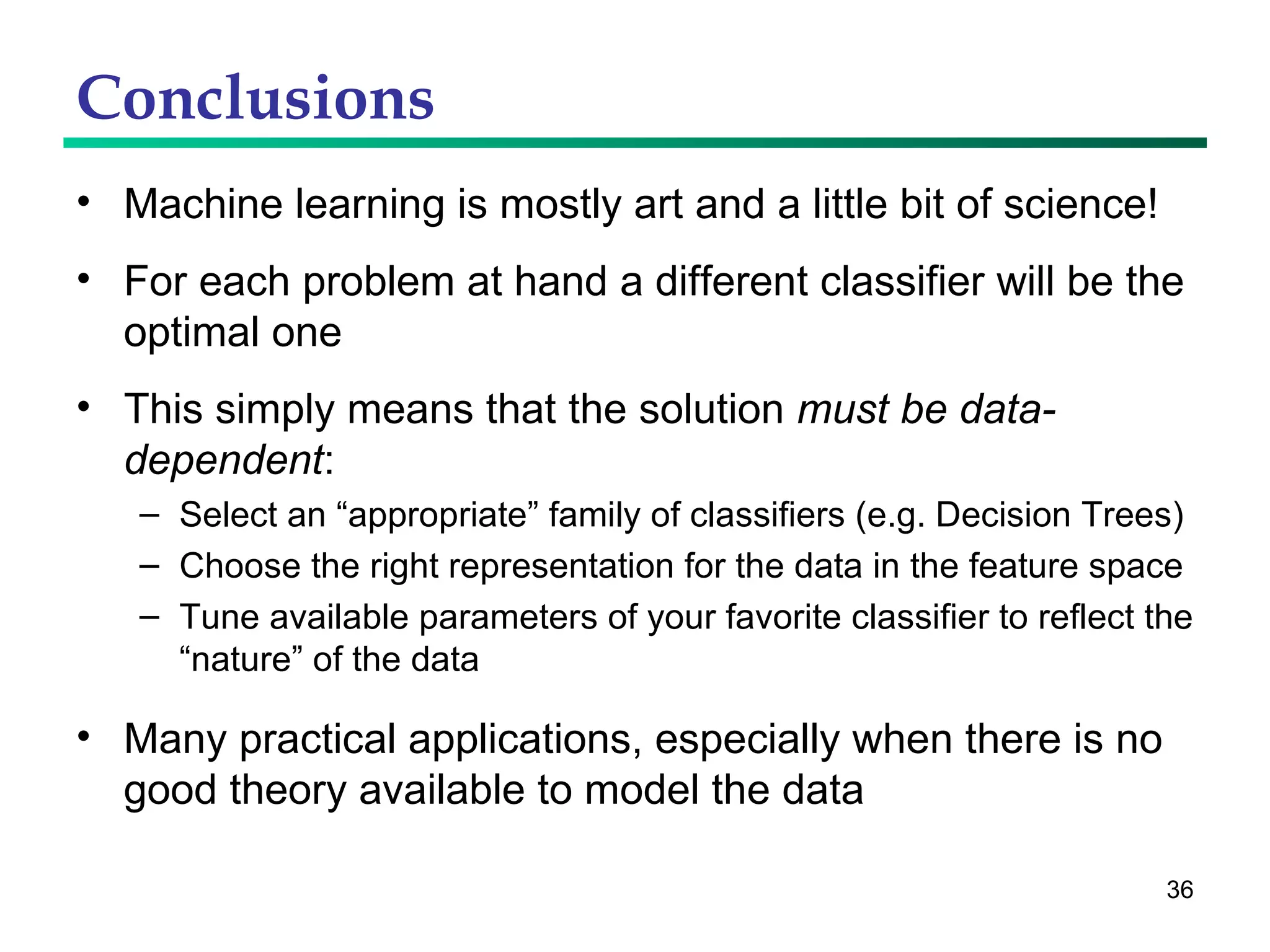 Conclusions

• Machine learning is mostly art and a little bit of science!

• For each problem at hand a different classifier will be the optimal one

• This simply means that the solution must be data-dependent:
  – Select an “appropriate” family of classifiers (e.g. Decision Trees)
  – Choose the right representation for the data in the feature space
  – Tune available parameters of your favorite classifier to reflect the “nature” of the data

• Many practical applications, especially when there is no good theory available to model the data

36